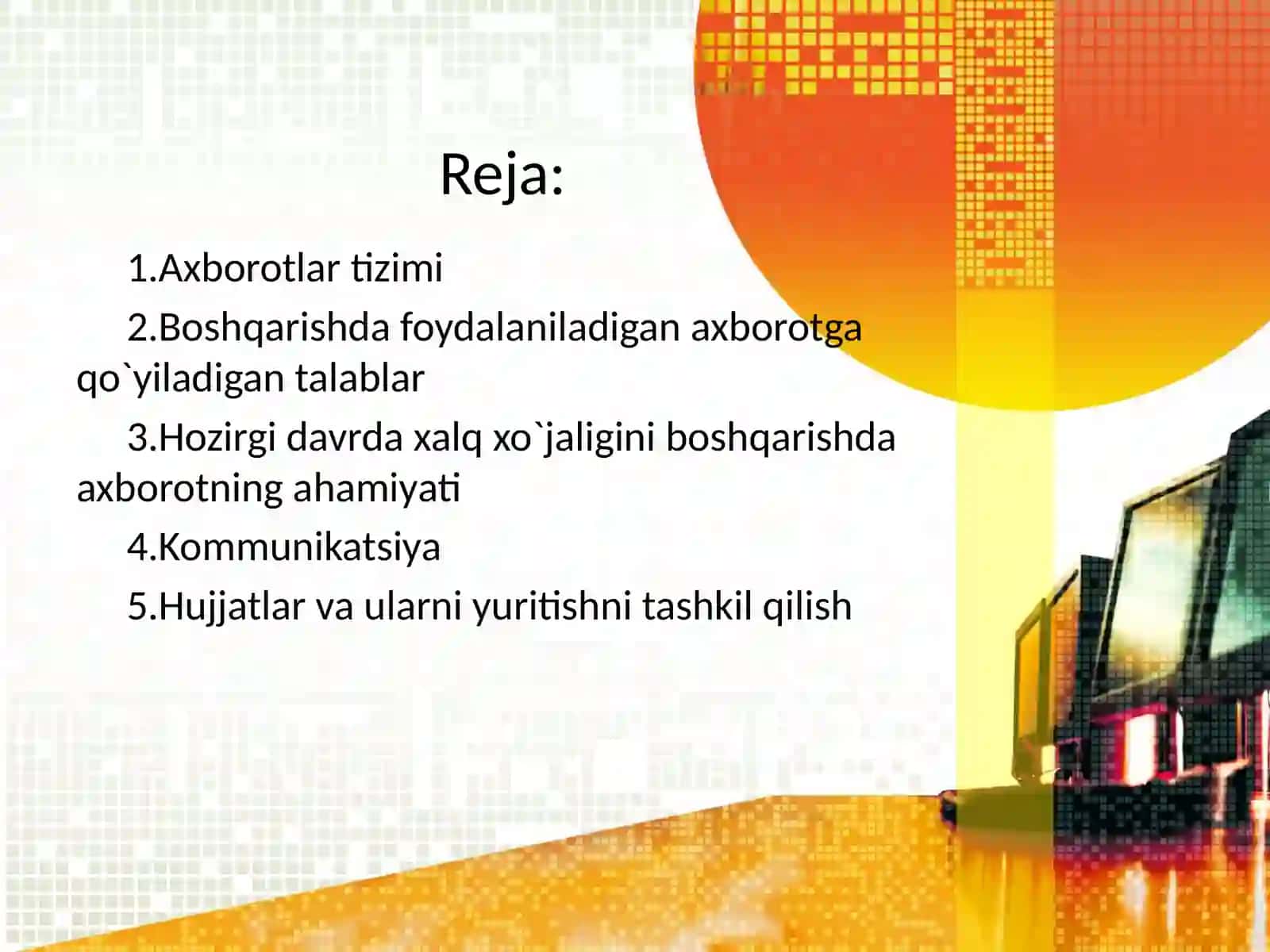 Reja:

1.Axborotlar tizimi

2.Boshqarishda foydalaniladigan axborotga qo`yiladigan talablar

3.Hozirgi davrda xalq xo`jaligini boshqarishda axborotning ahamiyati

4.Kommunikatsiya

5.Hujjatlar va ularni yuritishni tashkil qilish